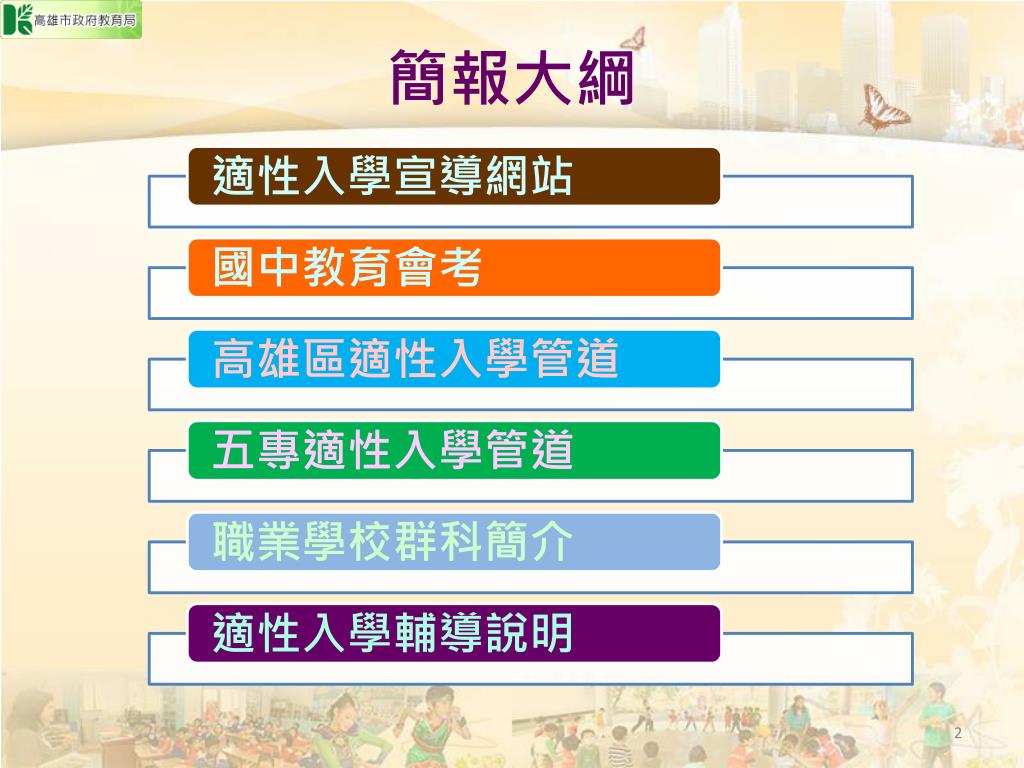 高雄市政府教育局

簡報大綱

適性入學宣導網站

國中教育會考

高雄區適性入學管道

五專適性入學管道

職業學校群科簡介

適性入學輔導說明

2